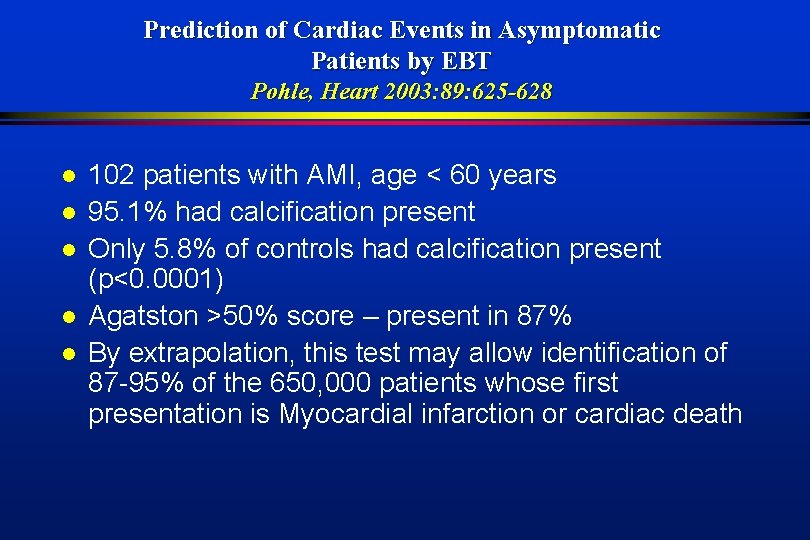 Prediction of Cardiac Events in Asymptomatic Patients by EBT
Pohle, Heart 2003:89:625-628

- 102 patients with AMI, age < 60 years
- 95.1% had calcification present
- Only 5.8% of controls had calcification present (p<0.0001)
- Agatston >50% score – present in 87%
- By extrapolation, this test may allow identification of 87-95% of the 650,000 patients whose first presentation is Myocardial infarction or cardiac death